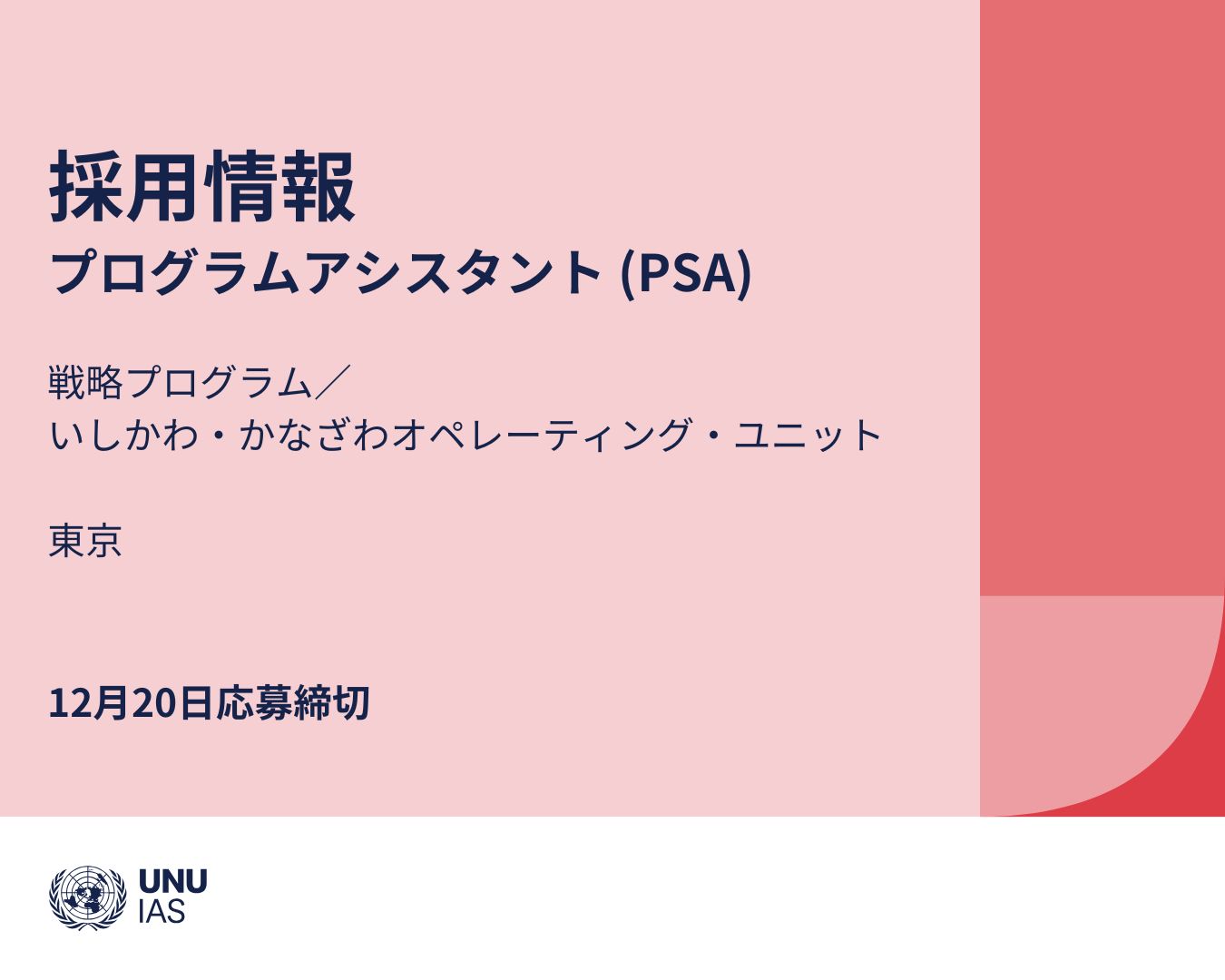 採用情報
プログラムアシスタント (PSA)

戦略プログラム／
いしかわ・かなざわオペレーティング・ユニット

東京

12月20日応募締切

UNU
IAS